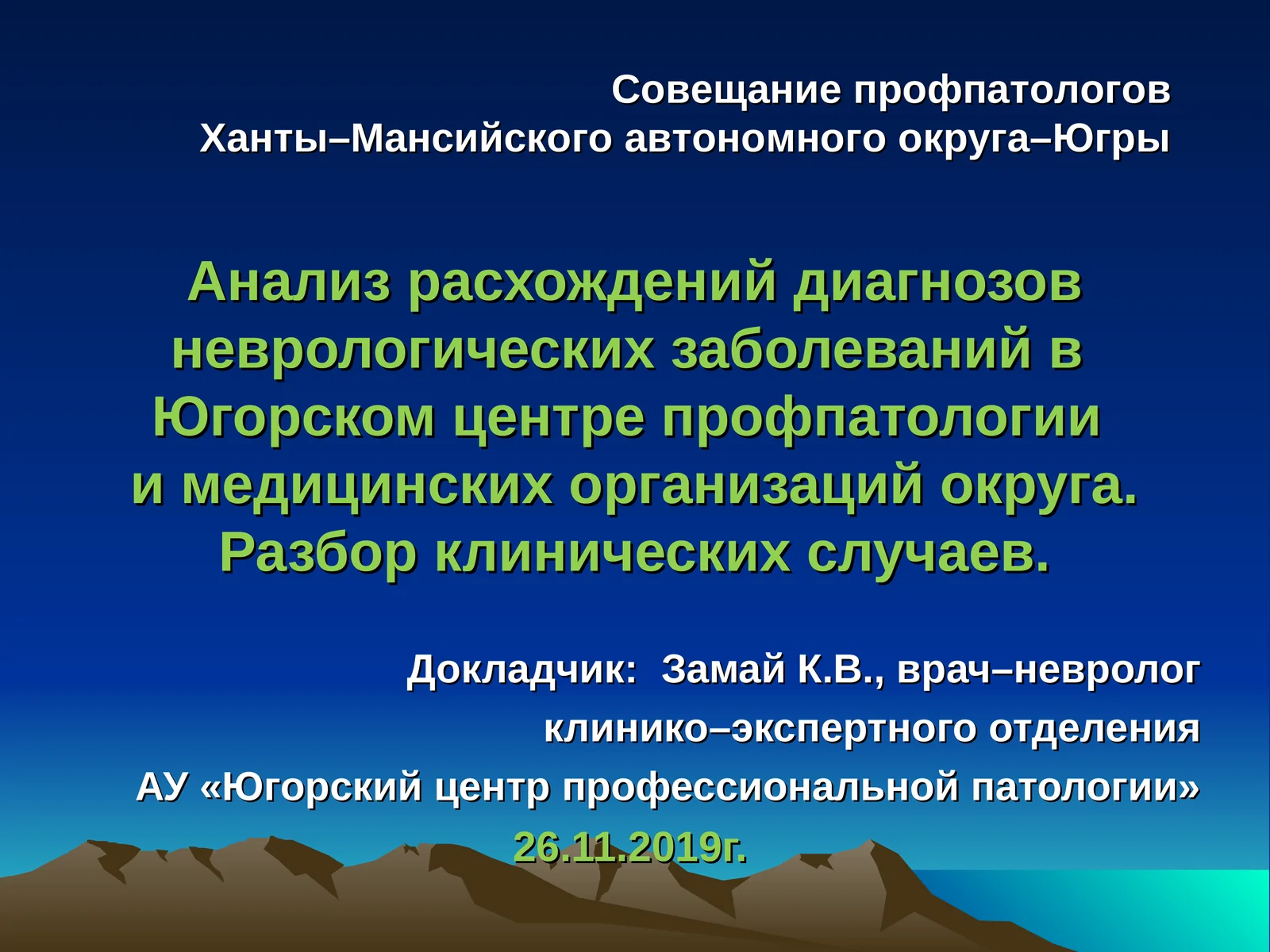 Совещание профпатологов
Ханты–Мансийского автономного округа–Югры

Анализ расхождений диагнозов неврологических заболеваний в Югорском центре профпатологии
и медицинских организаций округа.
Разбор клинических случаев.

Докладчик: Замай К.В., врач–невролог
клинико–экспертного отделения
АУ «Югорский центр профессиональной патологии»
26.11.2019г.